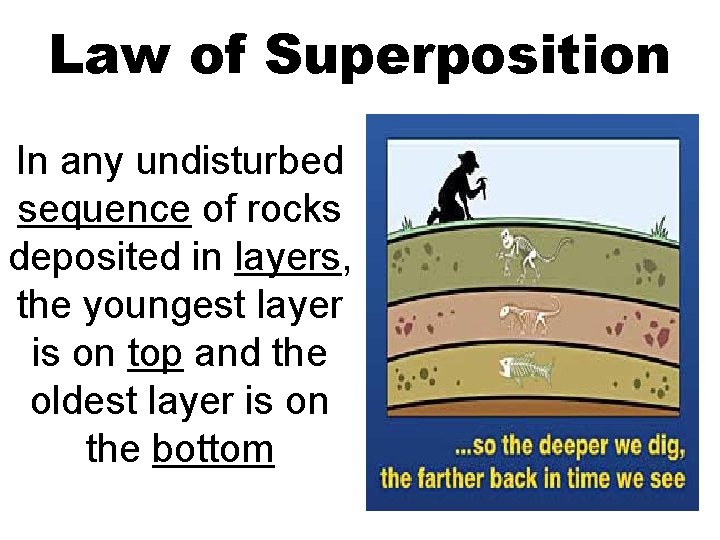 Law of Superposition

In any undisturbed sequence of rocks deposited in layers, the youngest layer is on top and the oldest layer is on the bottom

...so the deeper we dig, the farther back in time we see